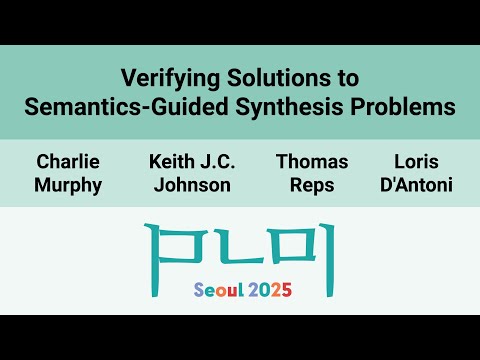 Verifying Solutions to Semantics-Guided Synthesis Problems

Charlie Murphy

Keith J.C. Johnson

Thomas Reps

Loris D'Antoni

PLDI

Seoul 2025